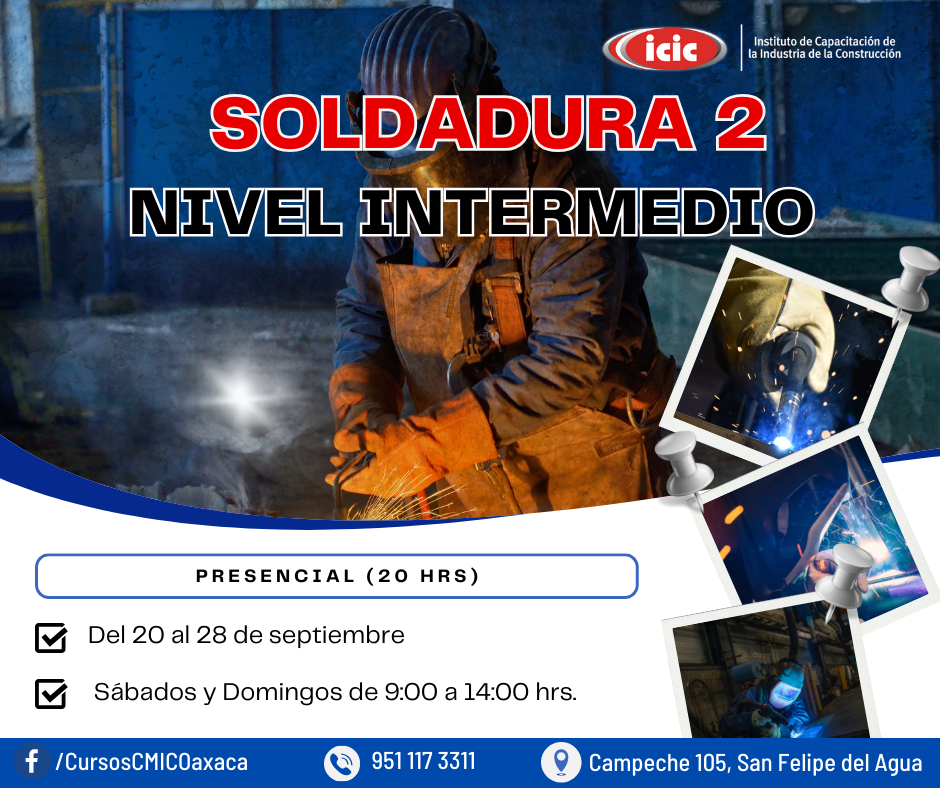 icic
Instituto de Capacitación de la Industria de la Construcción

SOLDADURA 2
NIVEL INTERMEDIO

PRESENCIAL (20 HRS)

Del 20 al 28 de septiembre

Sábados y Domingos de 9:00 a 14:00 hrs.

/CursosCMICOaxaca
951 117 3311
Campeche 105, San Felipe del Agua